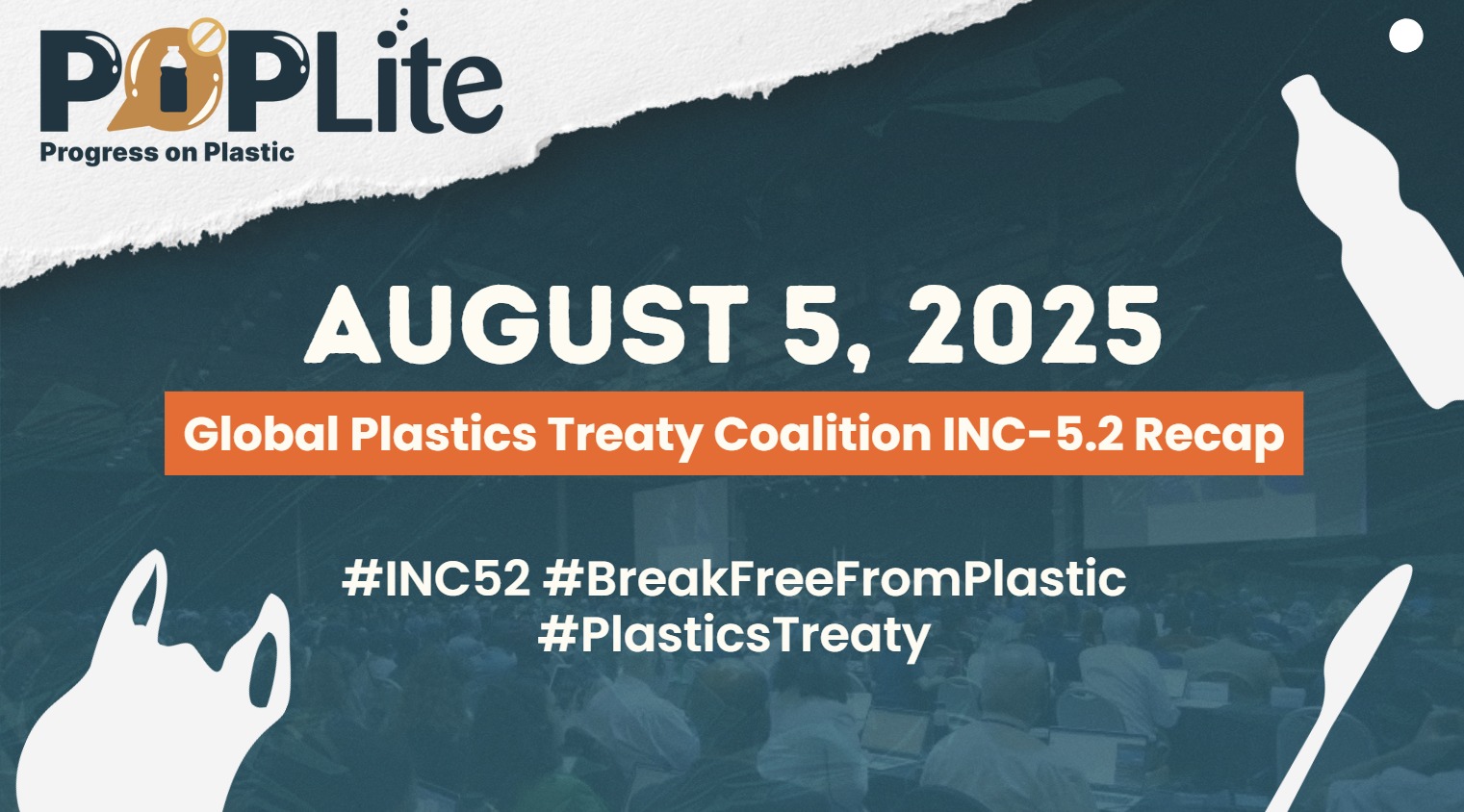 POPLite
Progress on Plastic

AUGUST 5, 2025

Global Plastics Treaty Coalition INC-5.2 Recap

#INC52 #BreakFreeFromPlastic #PlasticsTreaty